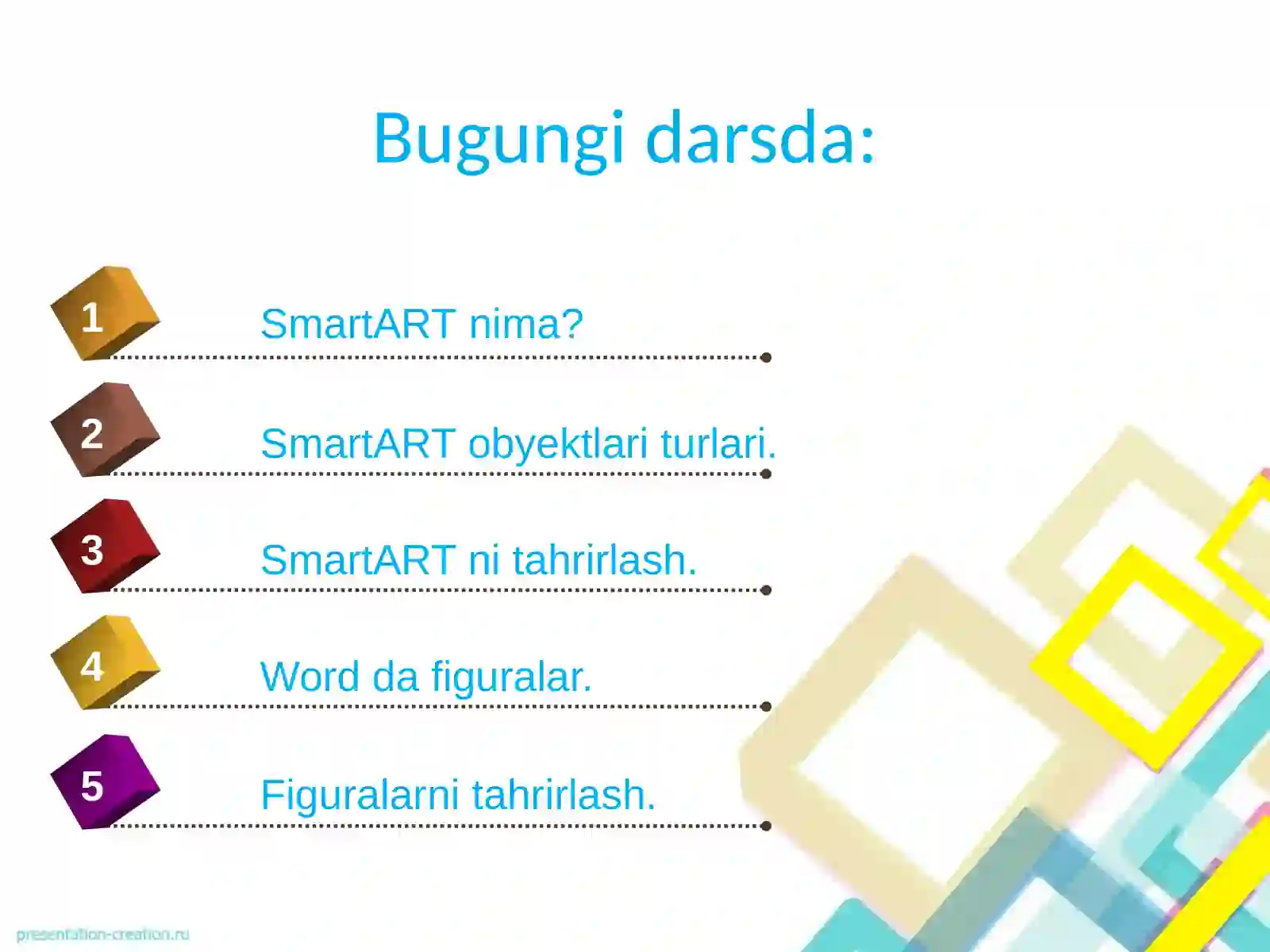 Bugungi darsda:

1 SmartART nima?

2 SmartART obyektlari turlari.

3 SmartART ni tahrirlash.

4 Word da figuralar.

5 Figuralarni tahrirlash.

presentation-creation.ru